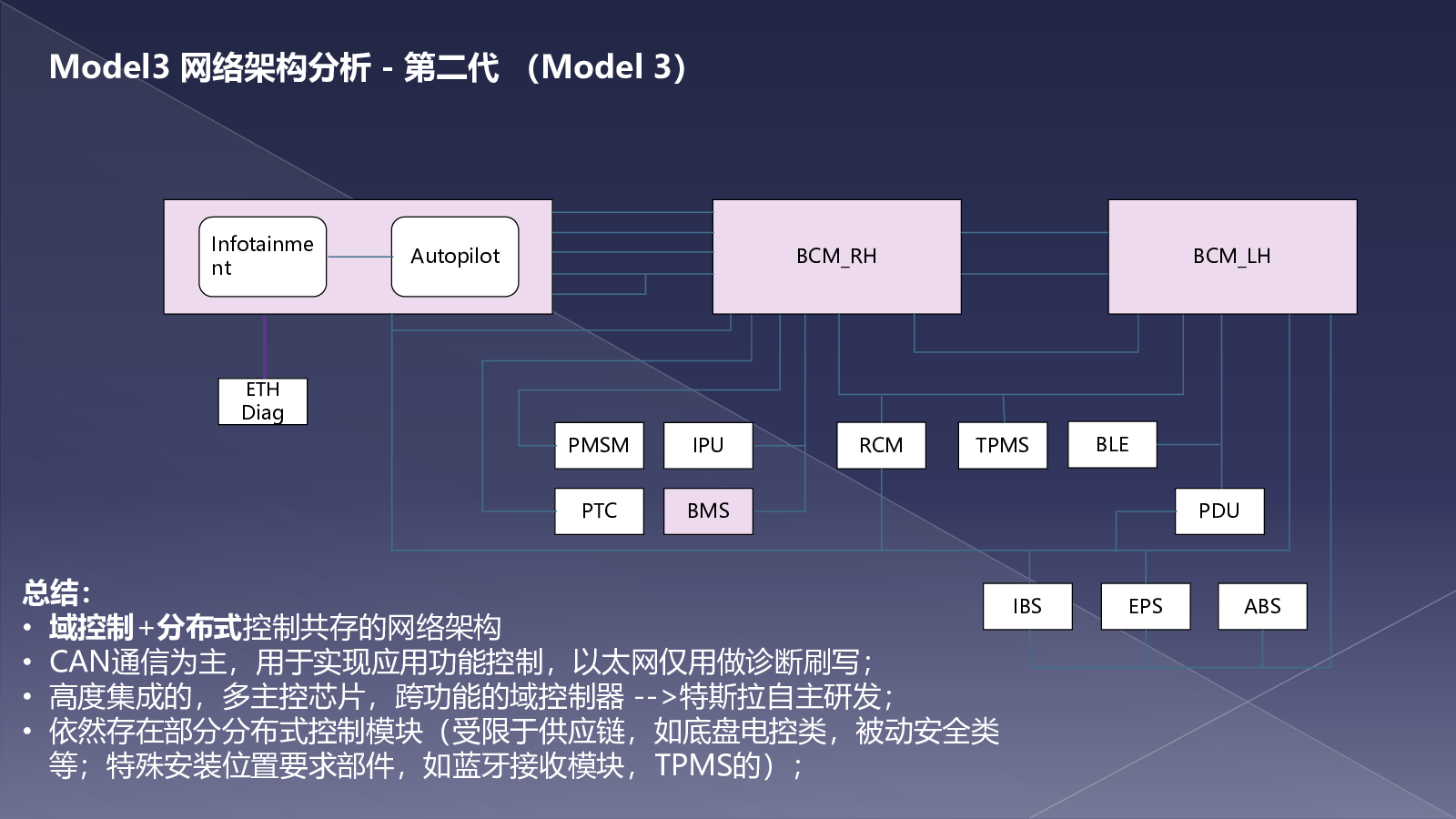 Model3 网络架构分析 - 第二代 （Model 3）

Infotainment

Autopilot

BCM_RH

BCM_LH

ETH Diag

PMSM

IPU

RCM

TPMS

BLE

PTC

BMS

PDU

IBS

EPS

ABS

总结：

• 域控制+分布式控制共存的网络架构
• CAN通信为主，用于实现应用功能控制，以太网仅用做诊断刷写；
• 高度集成的，多主控芯片，跨功能的域控制器 -->特斯拉自主研发；
• 依然存在部分分布式控制模块（受限于供应链，如底盘电控类，被动安全类等；特殊安装位置要求部件，如蓝牙接收模块，TPMS的）；